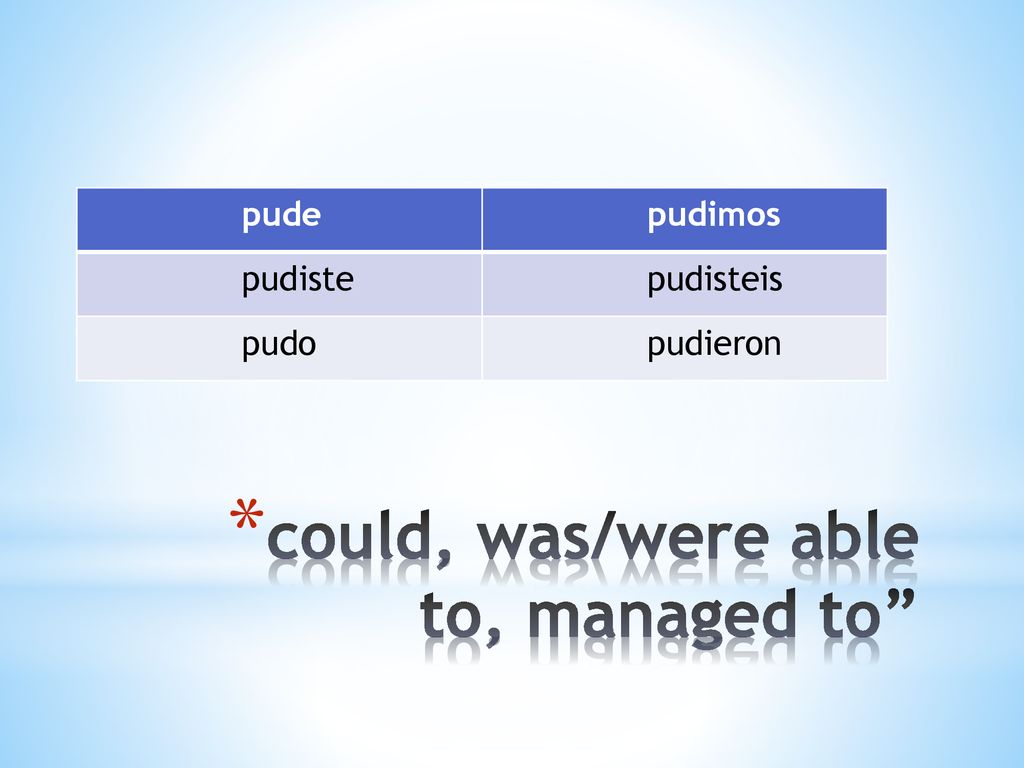 | pude | pudimos |
|---|---|
| pudiste | pudisteis |
| pudo | pudieron |

*could, was/were able to, managed to”